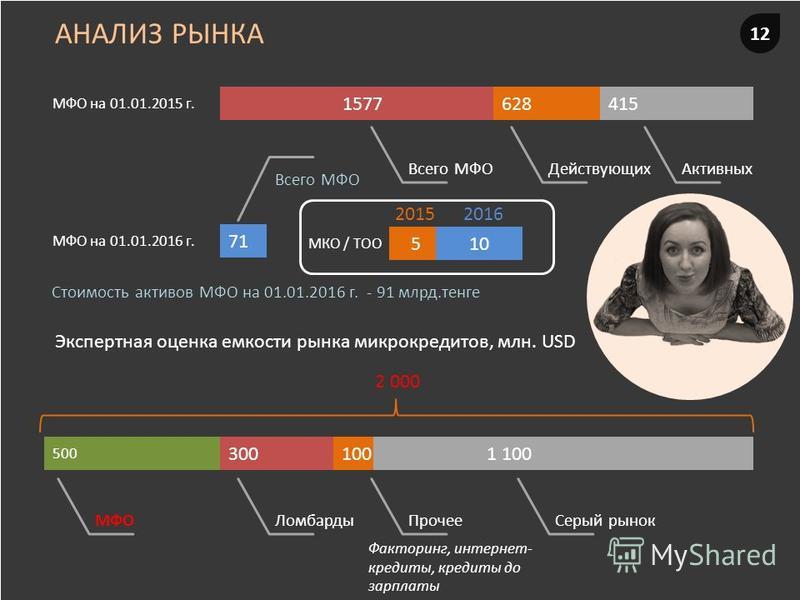 АНАЛИЗ РЫНКА

12

МФО на 01.01.2015 г.

1577 628 415

Всего МФО Действующих Активных

Всего МФО

МФО на 01.01.2016 г.

71

2015 2016

МКО / ТОО 5 10

Стоимость активов МФО на 01.01.2016 г. - 91 млрд.тенге

Экспертная оценка емкости рынка микрокредитов, млн. USD

2 000

500 300 100 1 100

МФО Ломбарды Прочее Серый рынок

Факторинг, интернет-кредиты, кредиты до зарплаты

MyShared